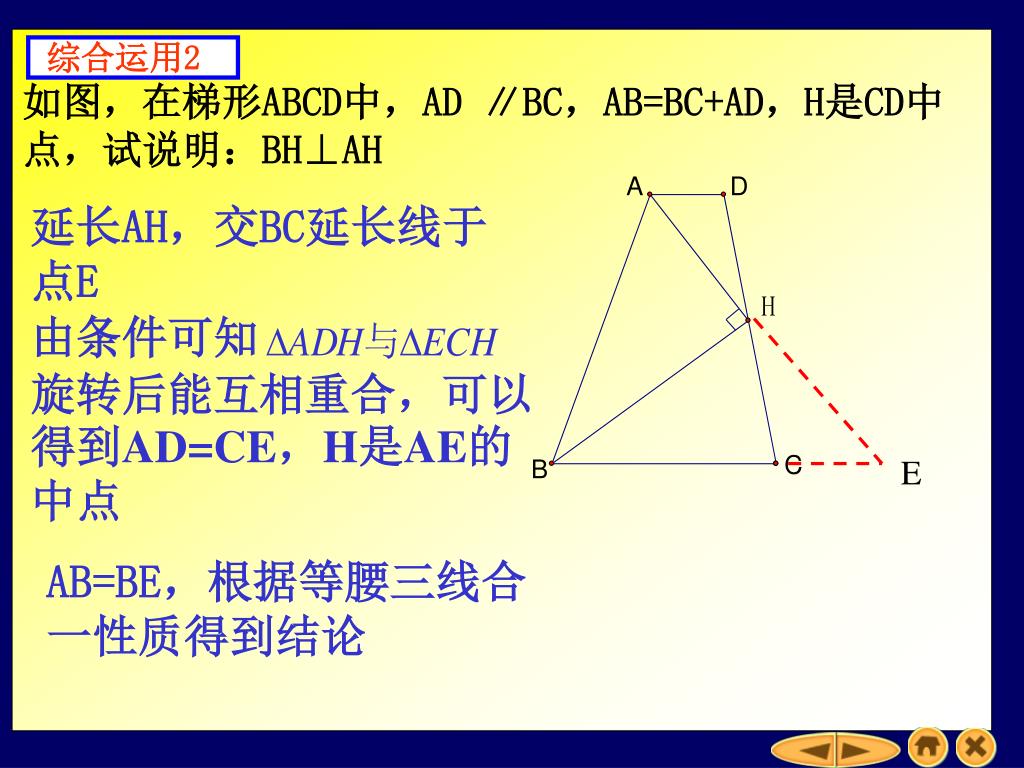 综合运用2

如图，在梯形ABCD中，AD ∥BC，AB=BC+AD，H是CD中点，试说明：BH⊥AH

延长AH，交BC延长线于点E

由条件可知$\Delta ADH$与$\Delta ECH$旋转后能互相重合，可以得到AD=CE，H是AE的中点

AB=BE，根据等腰三线合一性质得到结论

A D H B C E